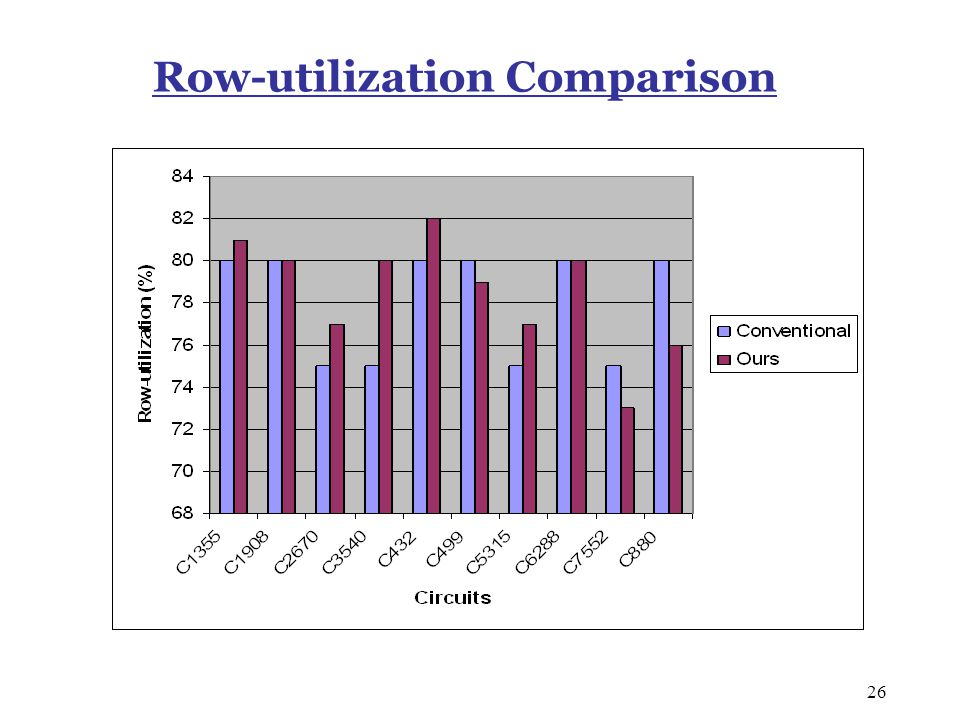 Row-utilization Comparison

84
82
80
78
76
74
72
70
68

Row-utilization (%)

C1355
C1908
C2670
C3540
C432
C499
C5315
C6288
C7552
C880

Circuits

Conventional
Ours

26